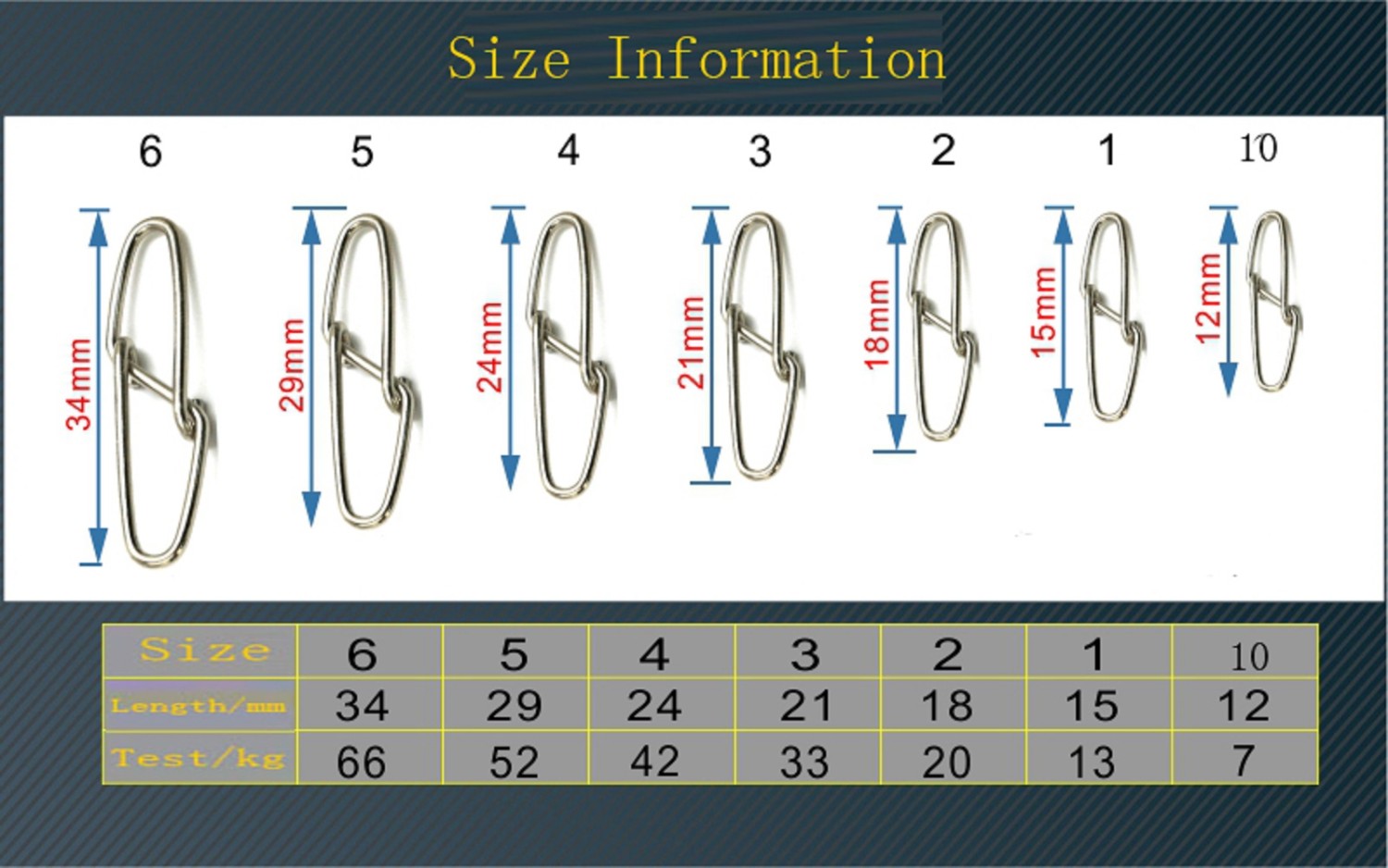 Size Information

6 5 4 3 2 1 10

34mm 29mm 24mm 21mm 18mm 15mm 12mm

| Size | 6 | 5 | 4 | 3 | 2 | 1 | 10 |
|---|---|---|---|---|---|---|---|
| Length/mm | 34 | 29 | 24 | 21 | 18 | 15 | 12 |
| Test/kg | 66 | 52 | 42 | 33 | 20 | 13 | 7 |